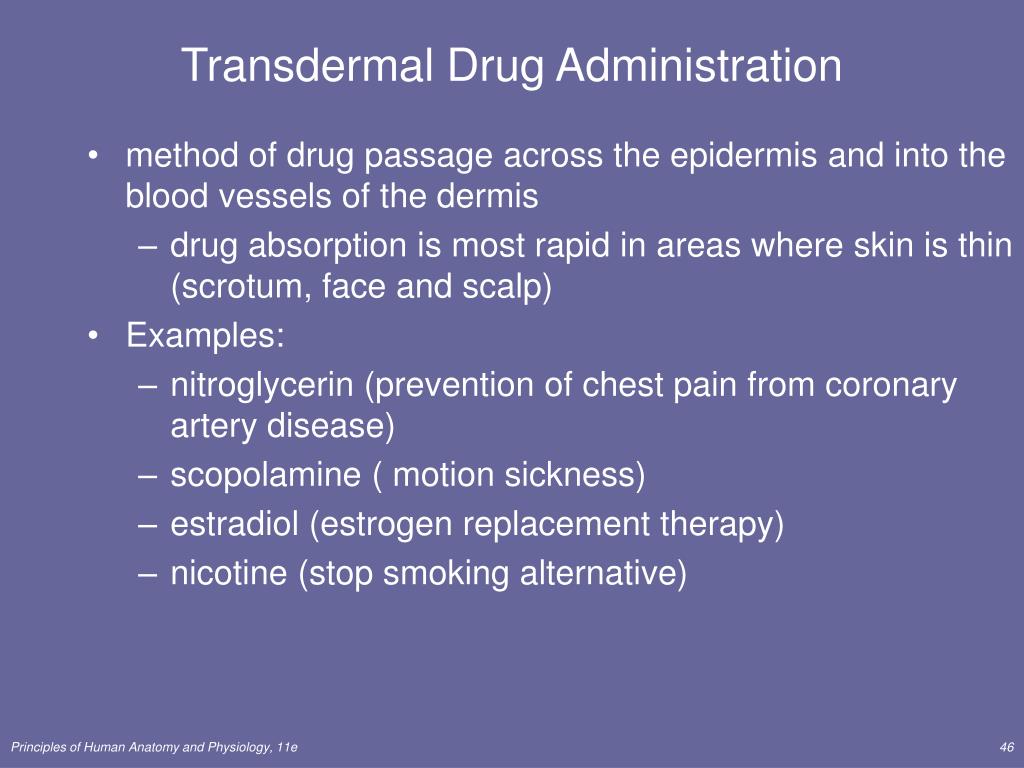 Transdermal Drug Administration

• method of drug passage across the epidermis and into the blood vessels of the dermis
– drug absorption is most rapid in areas where skin is thin (scrotum, face and scalp)
• Examples:
– nitroglycerin (prevention of chest pain from coronary artery disease)
– scopolamine ( motion sickness)
– estradiol (estrogen replacement therapy)
– nicotine (stop smoking alternative)

Principles of Human Anatomy and Physiology, 11e

46